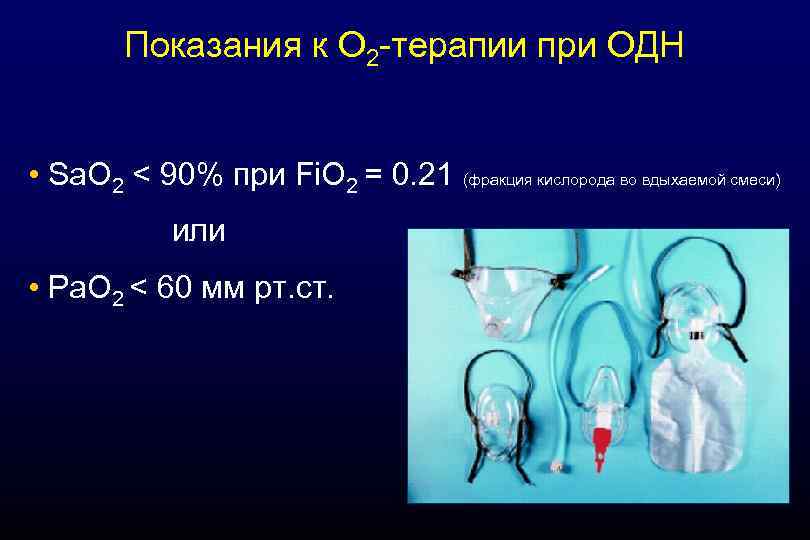 Показания к $O_2$-терапии при ОДН

• $SaO_2$ < 90% при $FiO_2$ = 0.21 (фракция кислорода во вдыхаемой смеси)

или

• $PaO_2$ < 60 мм рт.ст.